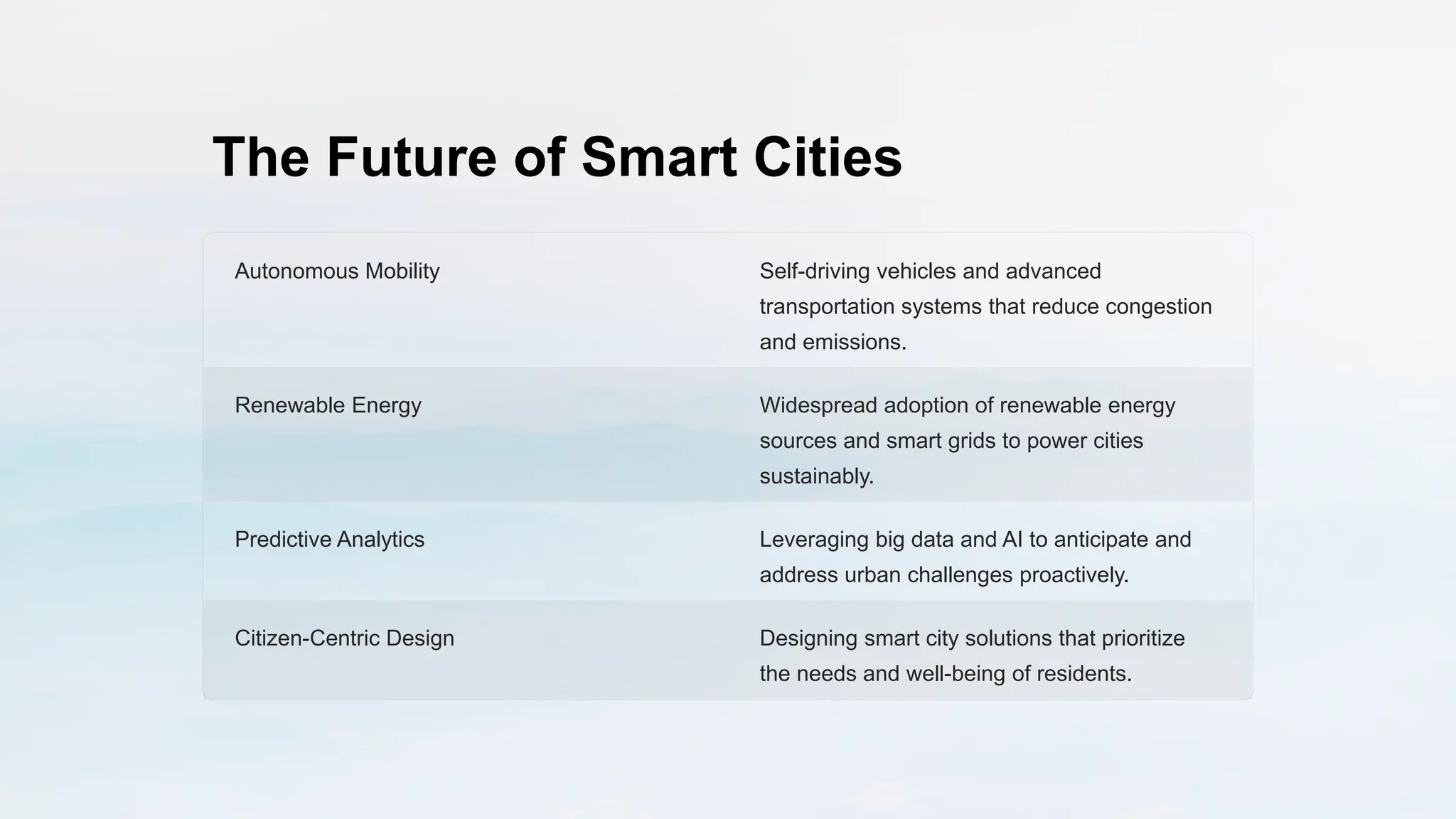 The Future of Smart Cities

| | |
|---|---|
| Autonomous Mobility | Self-driving vehicles and advanced transportation systems that reduce congestion and emissions. |
| Renewable Energy | Widespread adoption of renewable energy sources and smart grids to power cities sustainably. |
| Predictive Analytics | Leveraging big data and AI to anticipate and address urban challenges proactively. |
| Citizen-Centric Design | Designing smart city solutions that prioritize the needs and well-being of residents. |